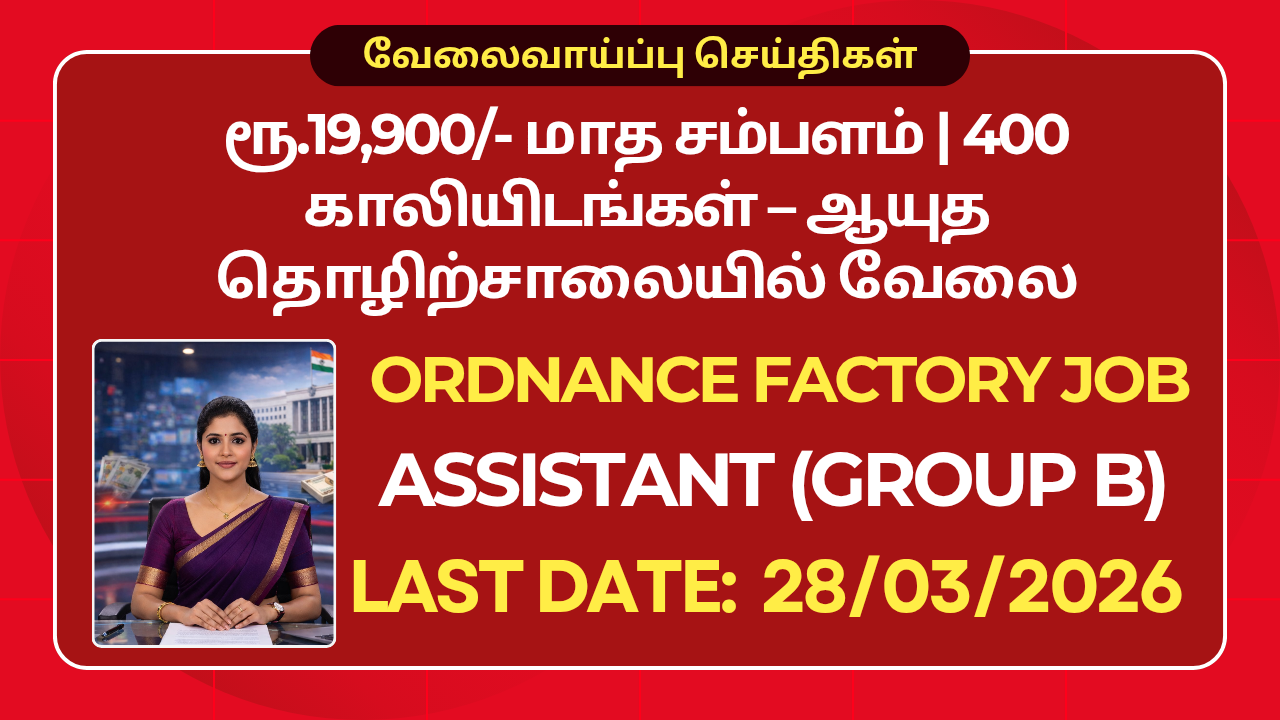 வேலைவாய்ப்பு செய்திகள்

ரூ.19,900/- மாத சம்பளம் | 400 காலியிடங்கள் – ஆயுத தொழிற்சாலையில் வேலை

ORDNANCE FACTORY JOB

ASSISTANT (GROUP B)

LAST DATE: 28/03/2026